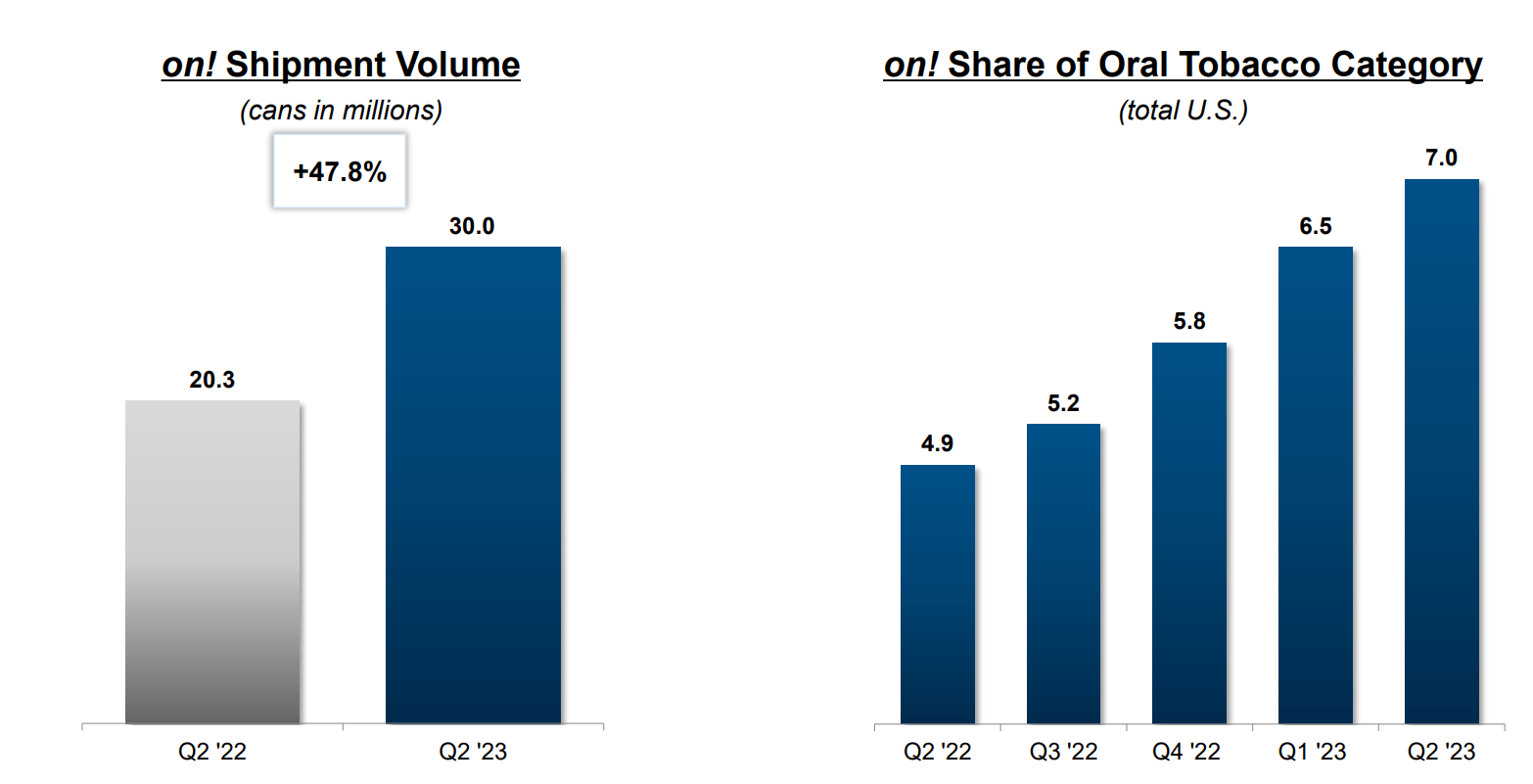 on! Shipment Volume
(cans in millions)

+47.8%

20.3
30.0

Q2 '22
Q2 '23

on! Share of Oral Tobacco Category
(total U.S.)

4.9
5.2
5.8
6.5
7.0

Q2 '22
Q3 '22
Q4 '22
Q1 '23
Q2 '23